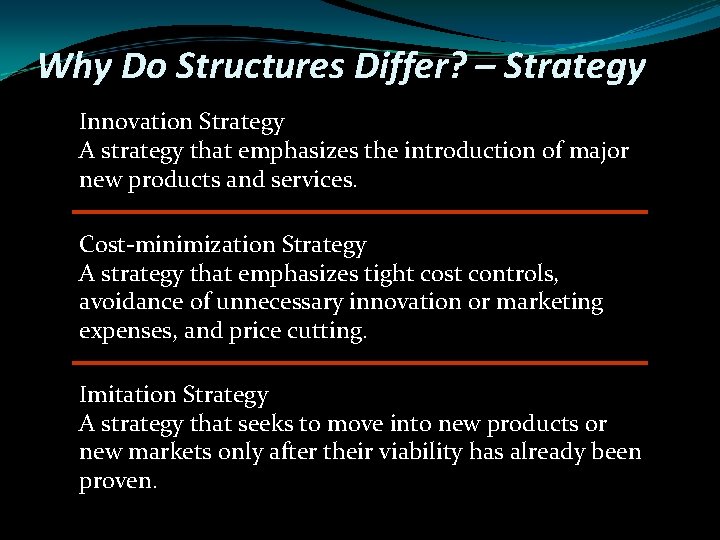 Why Do Structures Differ? – Strategy

Innovation Strategy
A strategy that emphasizes the introduction of major new products and services.

Cost-minimization Strategy
A strategy that emphasizes tight cost controls, avoidance of unnecessary innovation or marketing expenses, and price cutting.

Imitation Strategy
A strategy that seeks to move into new products or new markets only after their viability has already been proven.